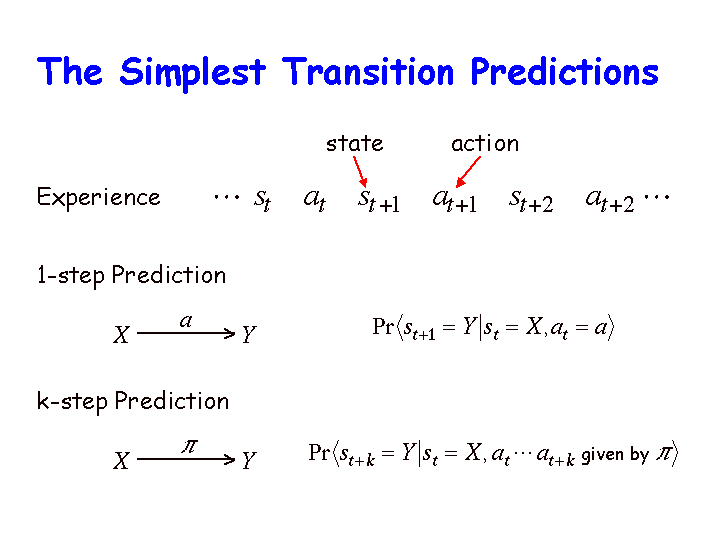 The Simplest Transition Predictions

state

action

Experience $\cdots\ s_t \quad a_t \quad s_{t+1} \quad a_{t+1} \quad s_{t+2} \quad a_{t+2} \cdots$

1-step Prediction

$X \xrightarrow{a} Y$

$\Pr\langle s_{t+1} = Y | s_t = X, a_t = a \rangle$

k-step Prediction

$X \xrightarrow{\pi} Y$

$\Pr\langle s_{t+k} = Y | s_t = X, a_t \cdots a_{t+k}$ given by $\pi \rangle$